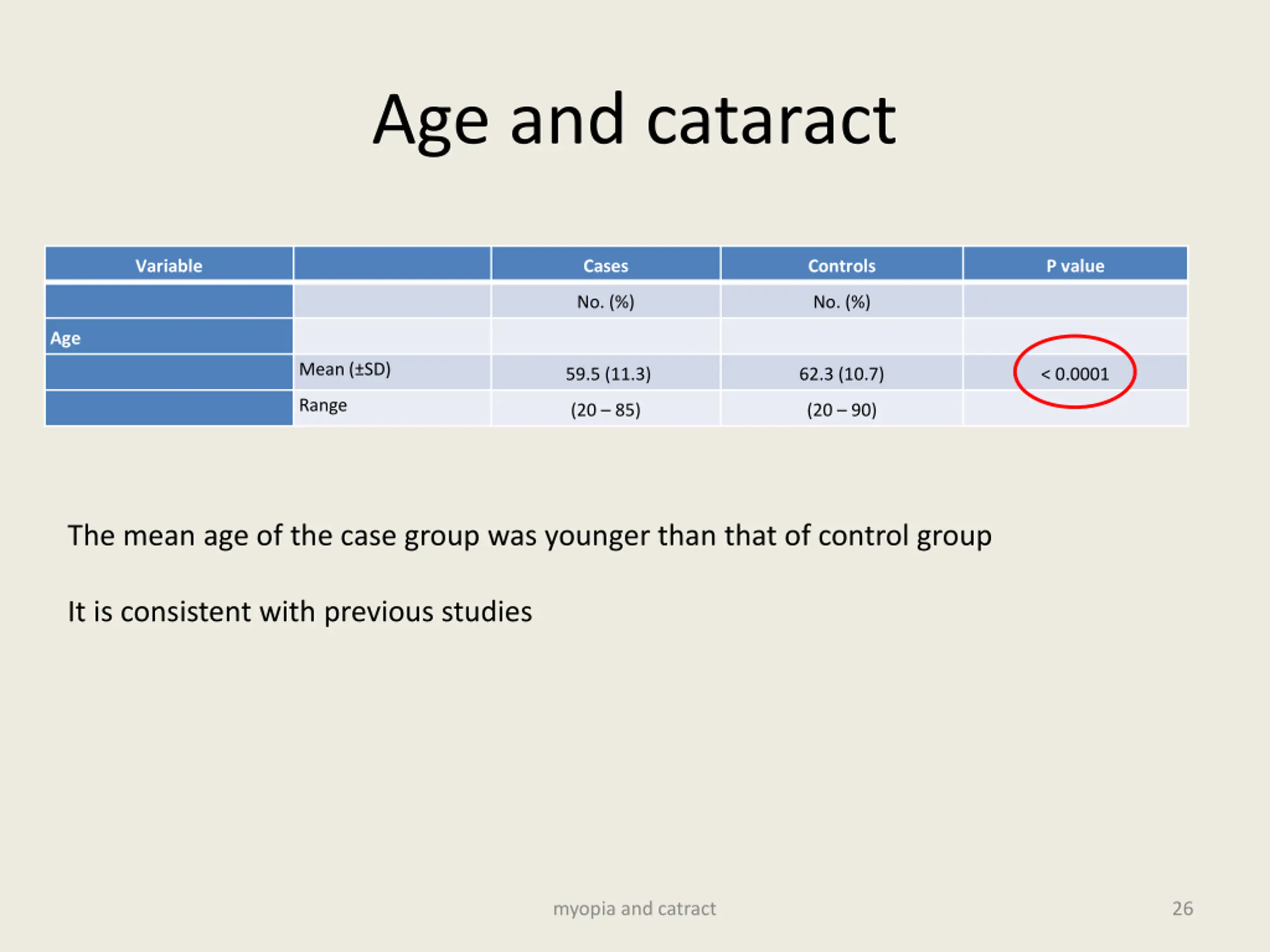 Age and cataract

| Variable | | Cases | Controls | P value |
|---|---|---|---|---|
| | | No. (%) | No. (%) | |
| Age | | | | |
| | Mean (±SD) | 59.5 (11.3) | 62.3 (10.7) | < 0.0001 |
| | Range | (20 – 85) | (20 – 90) | |

The mean age of the case group was younger than that of control group

It is consistent with previous studies

myopia and catract

26